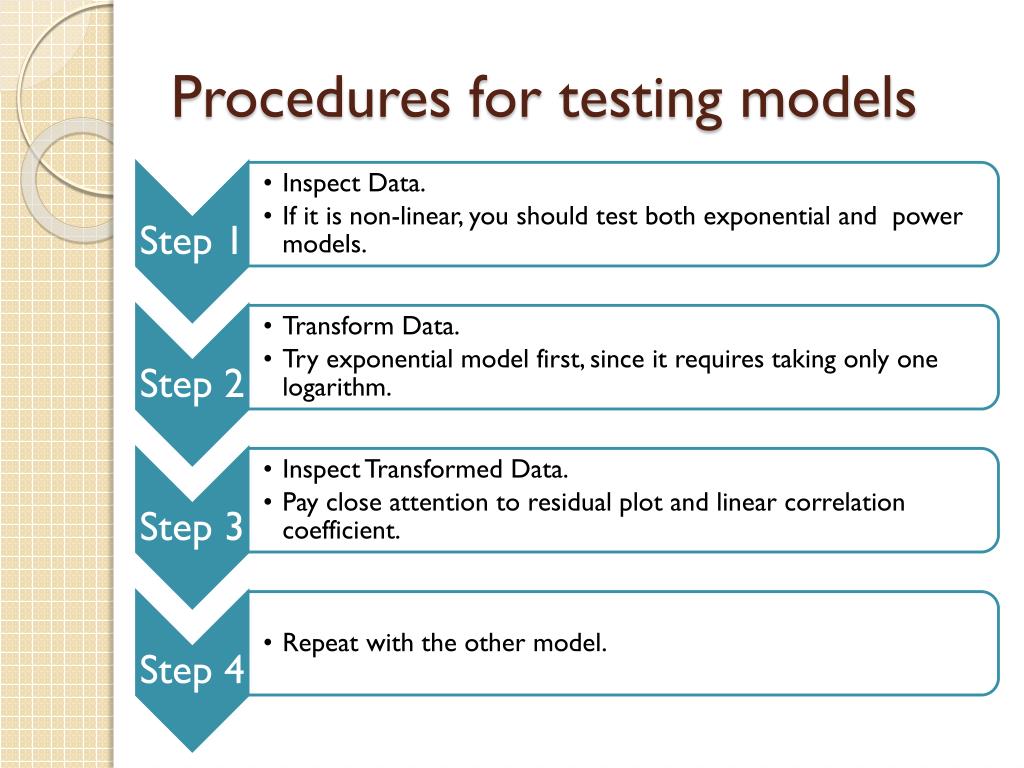 Procedures for testing models

Step 1
• Inspect Data.
• If it is non-linear, you should test both exponential and power models.

Step 2
• Transform Data.
• Try exponential model first, since it requires taking only one logarithm.

Step 3
• Inspect Transformed Data.
• Pay close attention to residual plot and linear correlation coefficient.

Step 4
• Repeat with the other model.